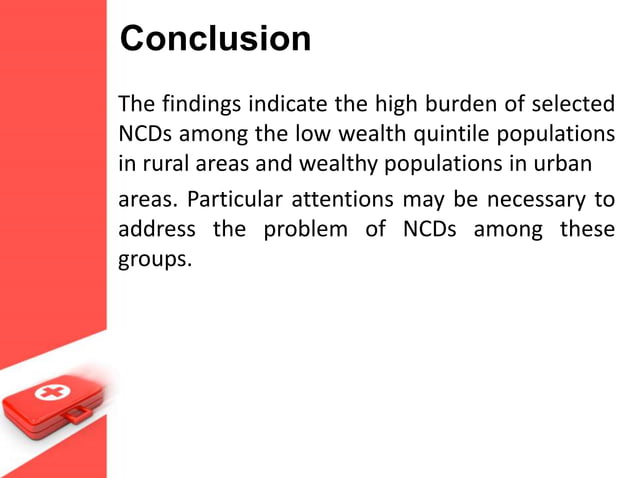 Conclusion

The findings indicate the high burden of selected NCDs among the low wealth quintile populations in rural areas and wealthy populations in urban areas. Particular attentions may be necessary to address the problem of NCDs among these groups.